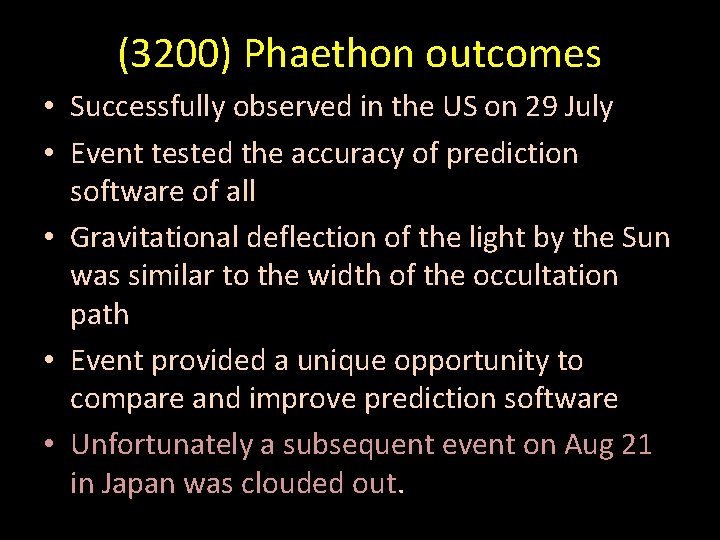 (3200) Phaethon outcomes

• Successfully observed in the US on 29 July
• Event tested the accuracy of prediction software of all
• Gravitational deflection of the light by the Sun was similar to the width of the occultation path
• Event provided a unique opportunity to compare and improve prediction software
• Unfortunately a subsequent event on Aug 21 in Japan was clouded out.